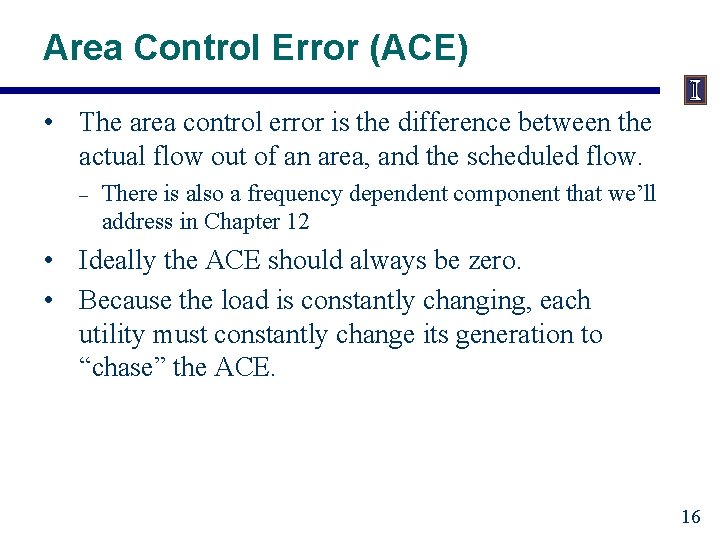 Area Control Error (ACE)

I

• The area control error is the difference between the actual flow out of an area, and the scheduled flow.
– There is also a frequency dependent component that we'll address in Chapter 12

• Ideally the ACE should always be zero.

• Because the load is constantly changing, each utility must constantly change its generation to "chase" the ACE.

16